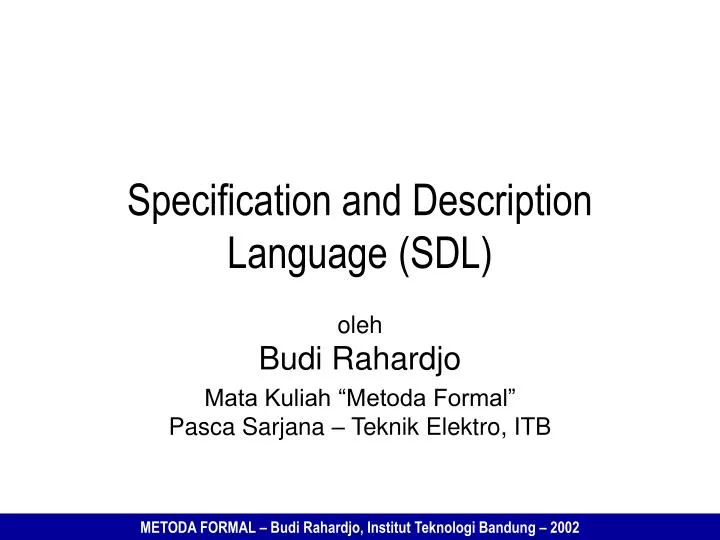 Specification and Description Language (SDL)

oleh
Budi Rahardjo
Mata Kuliah “Metoda Formal”
Pasca Sarjana – Teknik Elektro, ITB

METODA FORMAL – Budi Rahardjo, Institut Teknologi Bandung – 2002